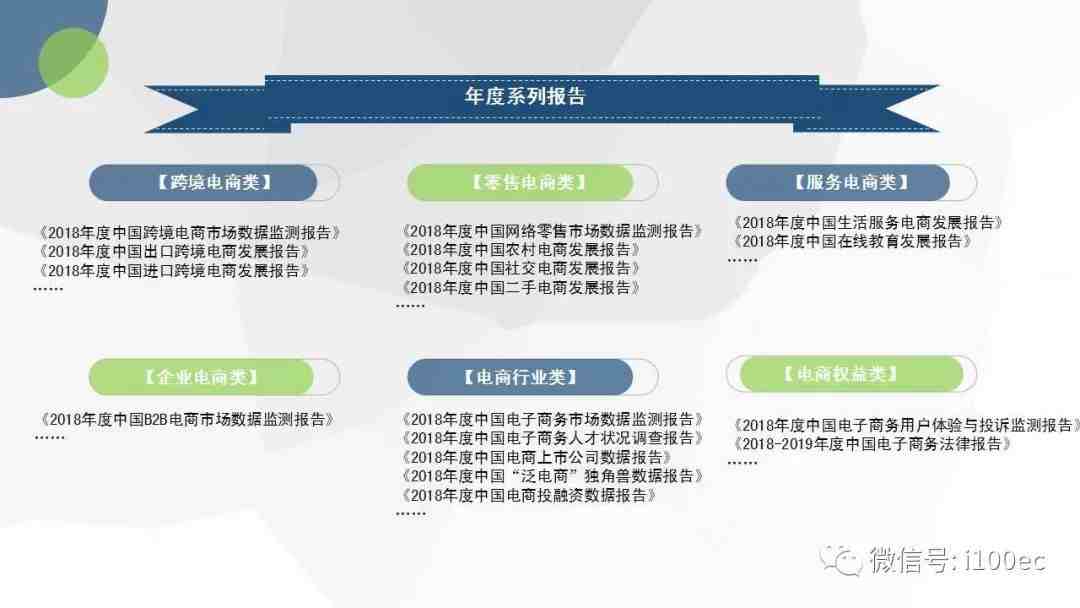 年度系列报告

【跨境电商类】

《2018年度中国跨境电商市场数据监测报告》
《2018年度中国出口跨境电商发展报告》
《2018年度中国进口跨境电商发展报告》
……

【零售电商类】

《2018年度中国网络零售市场数据监测报告》
《2018年度中国农村电商发展报告》
《2018年度中国社交电商发展报告》
《2018年度中国二手电商发展报告》
……

【服务电商类】

《2018年度中国生活服务电商发展报告》
《2018年度中国在线教育发展报告》
……

【企业电商类】

《2018年度中国B2B电商市场数据监测报告》
……

【电商行业类】

《2018年度中国电子商务市场数据监测报告》
《2018年度中国电子商务人才状况调查报告》
《2018年度中国电商上市公司数据报告》
《2018年度中国“泛电商”独角兽数据报告》
《2018年度中国电商投融资数据报告》
……

【电商权益类】

《2018年度中国电子商务用户体验与投诉监测报告》
《2018-2019年度中国电子商务法律报告》
……

微信号: i100ec